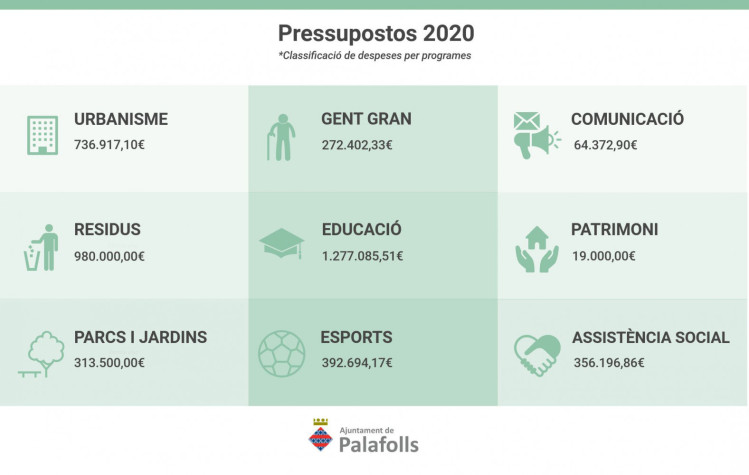 Pressupostos 2020

*Classificació de despeses per programes

URBANISME
736.917,10€

GENT GRAN
272.402,33€

COMUNICACIÓ
64.372,90€

RESIDUS
980.000,00€

EDUCACIÓ
1.277.085,51€

PATRIMONI
19.000,00€

PARCS I JARDINS
313.500,00€

ESPORTS
392.694,17€

ASSISTÈNCIA SOCIAL
356.196,86€

Ajuntament de
Palafolls